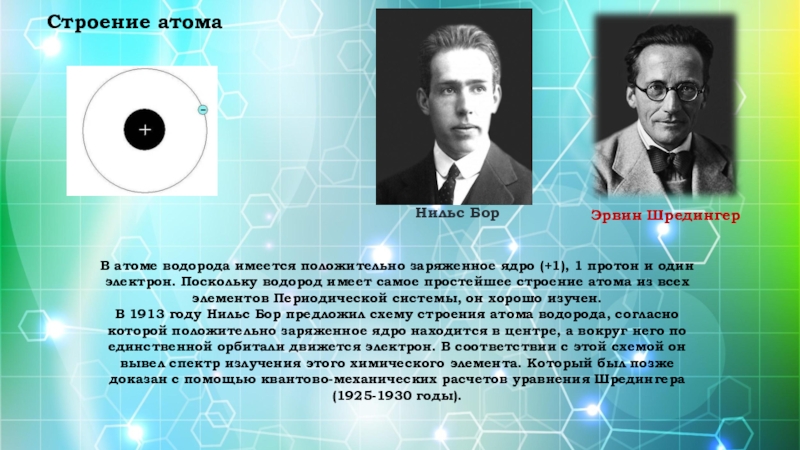 Строение атома

+

−

Нильс Бор

Эрвин Шредингер

В атоме водорода имеется положительно заряженное ядро (+1), 1 протон и один электрон. Поскольку водород имеет самое простейшее строение атома из всех элементов Периодической системы, он хорошо изучен.
В 1913 году Нильс Бор предложил схему строения атома водорода, согласно которой положительно заряженное ядро находится в центре, а вокруг него по единственной орбитали движется электрон. В соответствии с этой схемой он вывел спектр излучения этого химического элемента. Который был позже доказан с помощью квантово-механических расчетов уравнения Шредингера (1925-1930 годы).